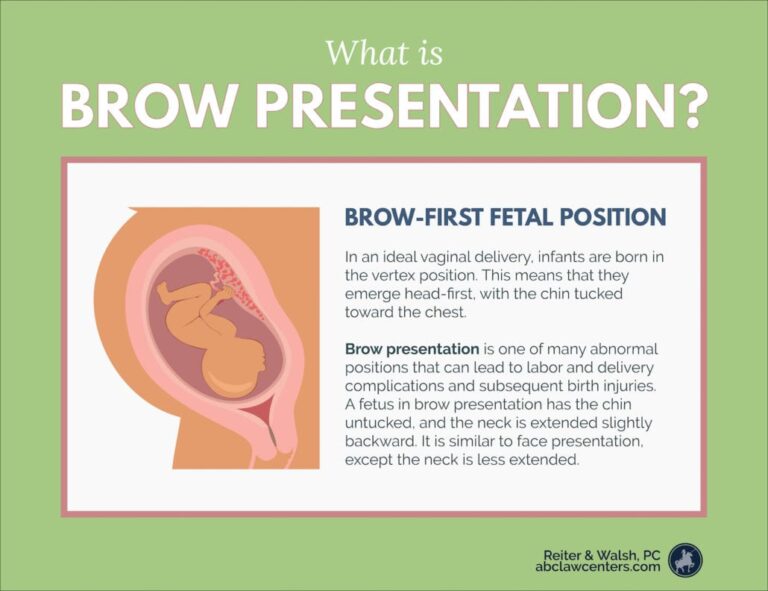 What is
BROW PRESENTATION?

BROW-FIRST FETAL POSITION

In an ideal vaginal delivery, infants are born in the vertex position. This means that they emerge head-first, with the chin tucked toward the chest.

Brow presentation is one of many abnormal positions that can lead to labor and delivery complications and subsequent birth injuries. A fetus in brow presentation has the chin untucked, and the neck is extended slightly backward. It is similar to face presentation, except the neck is less extended.

Reiter & Walsh, PC
abclawcenters.com